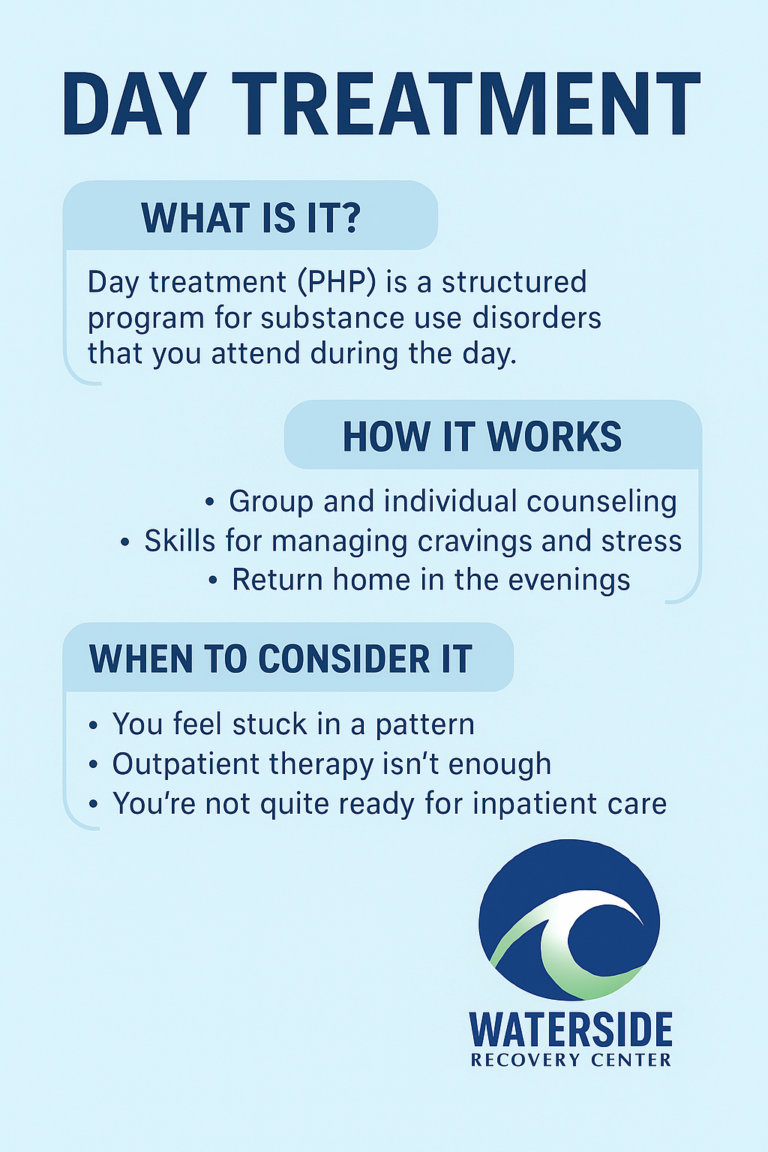 DAY TREATMENT

WHAT IS IT?

Day treatment (PHP) is a structured program for substance use disorders that you attend during the day.

HOW IT WORKS

• Group and individual counseling
• Skills for managing cravings and stress
• Return home in the evenings

WHEN TO CONSIDER IT

• You feel stuck in a pattern
• Outpatient therapy isn't enough
• You're not quite ready for inpatient care

WATERSIDE
RECOVERY CENTER